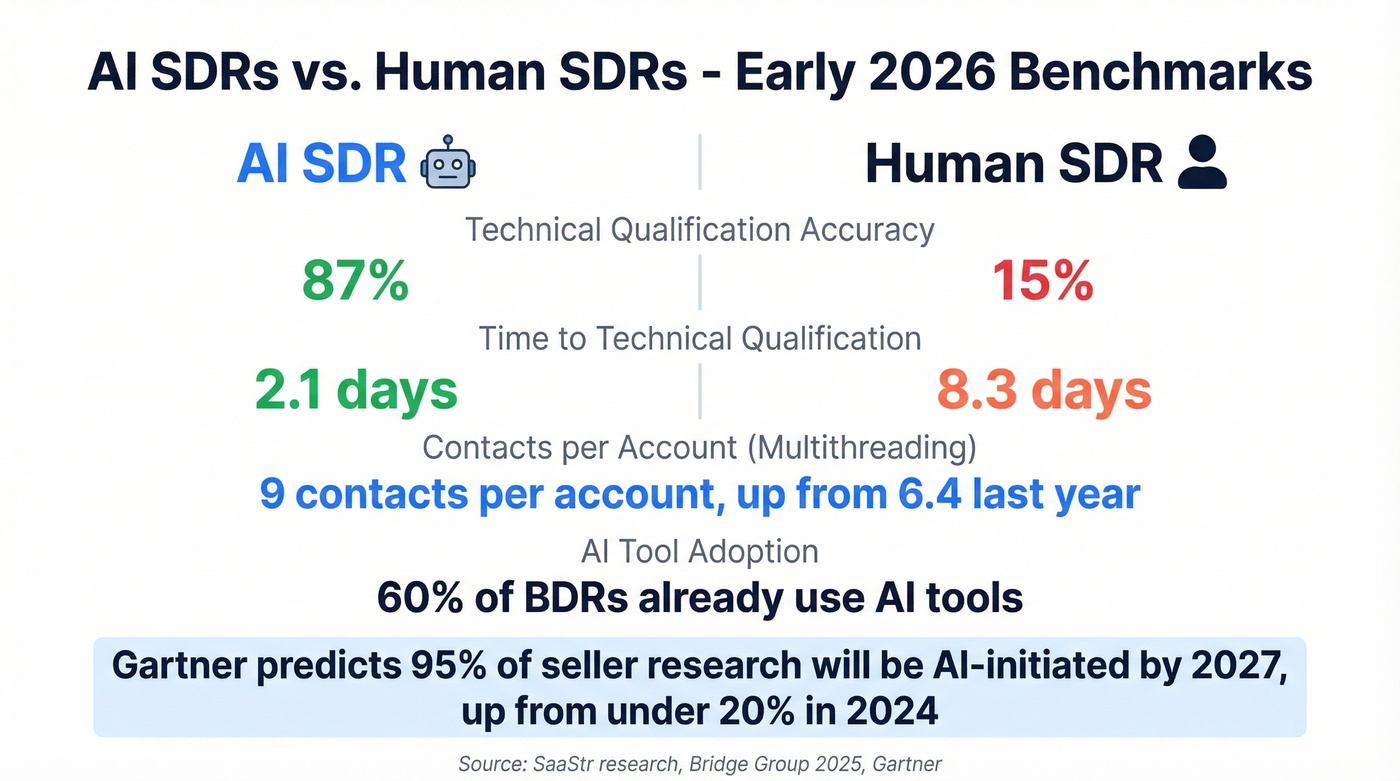 AI SDRs vs. Human SDRs - Early 2026 Benchmarks

AI SDR

Human SDR

Technical Qualification Accuracy

87%

15%

Time to Technical Qualification

2.1 days

8.3 days

Contacts per Account (Multithreading)

9 contacts per account, up from 6.4 last year

AI Tool Adoption

60% of BDRs already use AI tools

Gartner predicts 95% of seller research will be AI-initiated by 2027, up from under 20% in 2024

Source: SaaStr research, Bridge Group 2025, Gartner